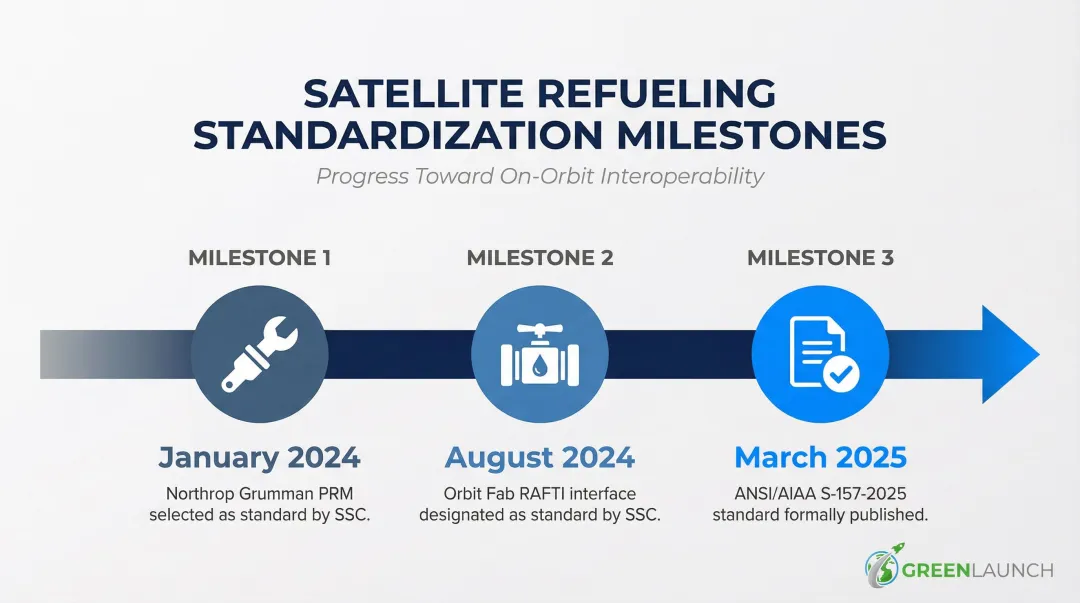 SATELLITE REFUELING STANDARDIZATION MILESTONES

Progress Toward On-Orbit Interoperability

MILESTONE 1

January 2024

Northrop Grumman PRM selected as standard by SSC.

MILESTONE 2

August 2024

Orbit Fab RAFTI interface designated as standard by SSC.

MILESTONE 3

March 2025

ANSI/AIAA S-157-2025 standard formally published.

GREENLAUNCH